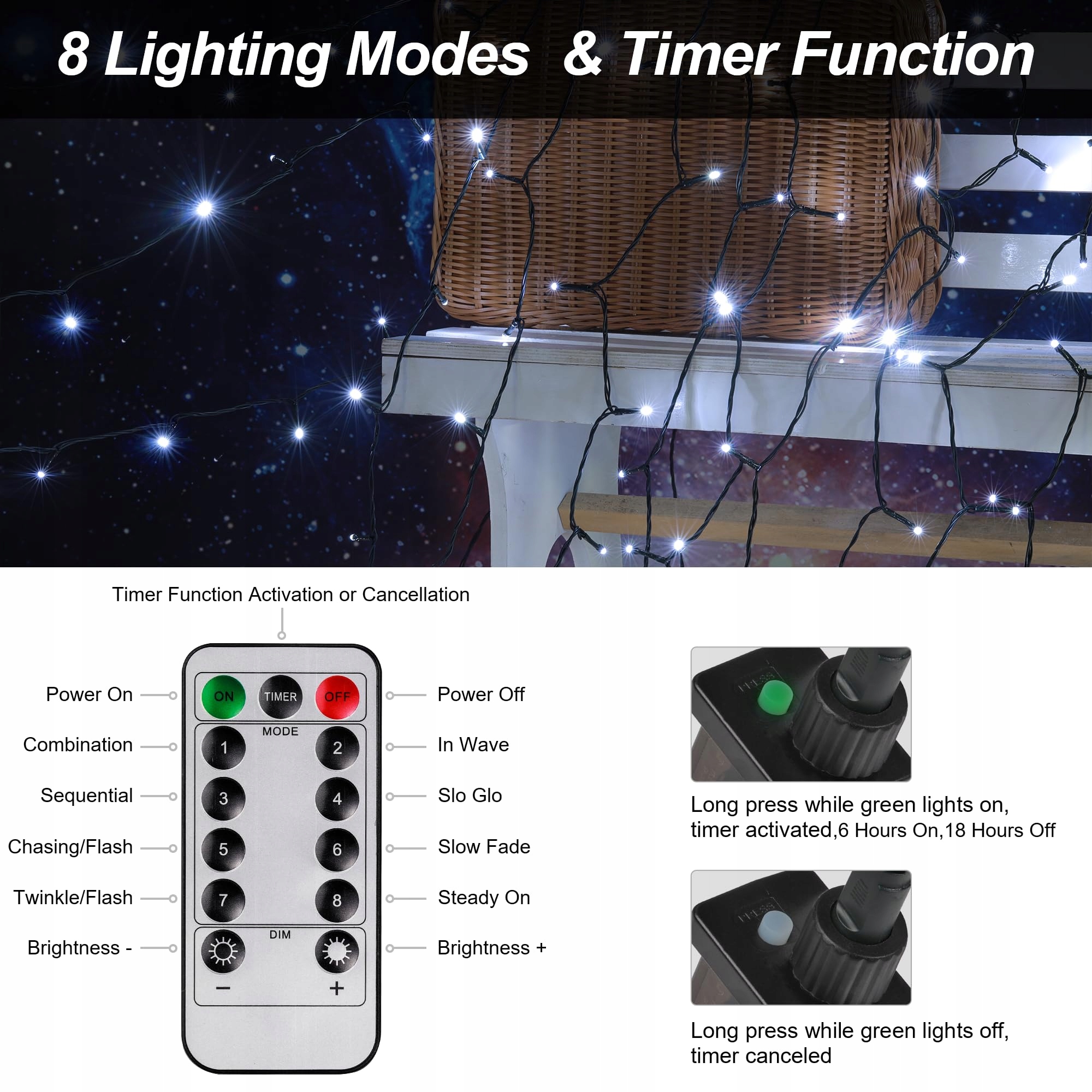 8 Lighting Modes & Timer Function

Timer Function Activation or Cancellation

Power On
Combination
Sequential
Chasing/Flash
Twinkle/Flash
Brightness -

ON TIMER OFF
MODE
1 2
3 4
5 6
7 8
DIM
− +

Power Off
In Wave
Slo Glo
Slow Fade
Steady On
Brightness +

Long press while green lights on, timer activated,6 Hours On,18 Hours Off

Long press while green lights off, timer canceled